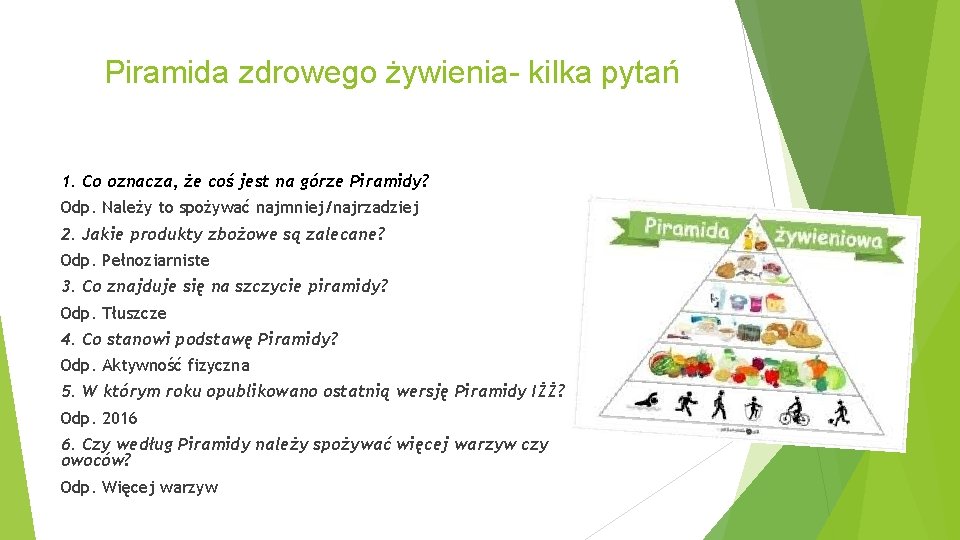 Piramida zdrowego żywienia- kilka pytań

1. Co oznacza, że coś jest na górze Piramidy?

Odp. Należy to spożywać najmniej/najrzadziej

2. Jakie produkty zbożowe są zalecane?

Odp. Pełnoziarniste

3. Co znajduje się na szczycie piramidy?

Odp. Tłuszcze

4. Co stanowi podstawę Piramidy?

Odp. Aktywność fizyczna

5. W którym roku opublikowano ostatnią wersję Piramidy IŻŻ?

Odp. 2016

6. Czy według Piramidy należy spożywać więcej warzyw czy owoców?

Odp. Więcej warzyw

Piramida żywieniowa